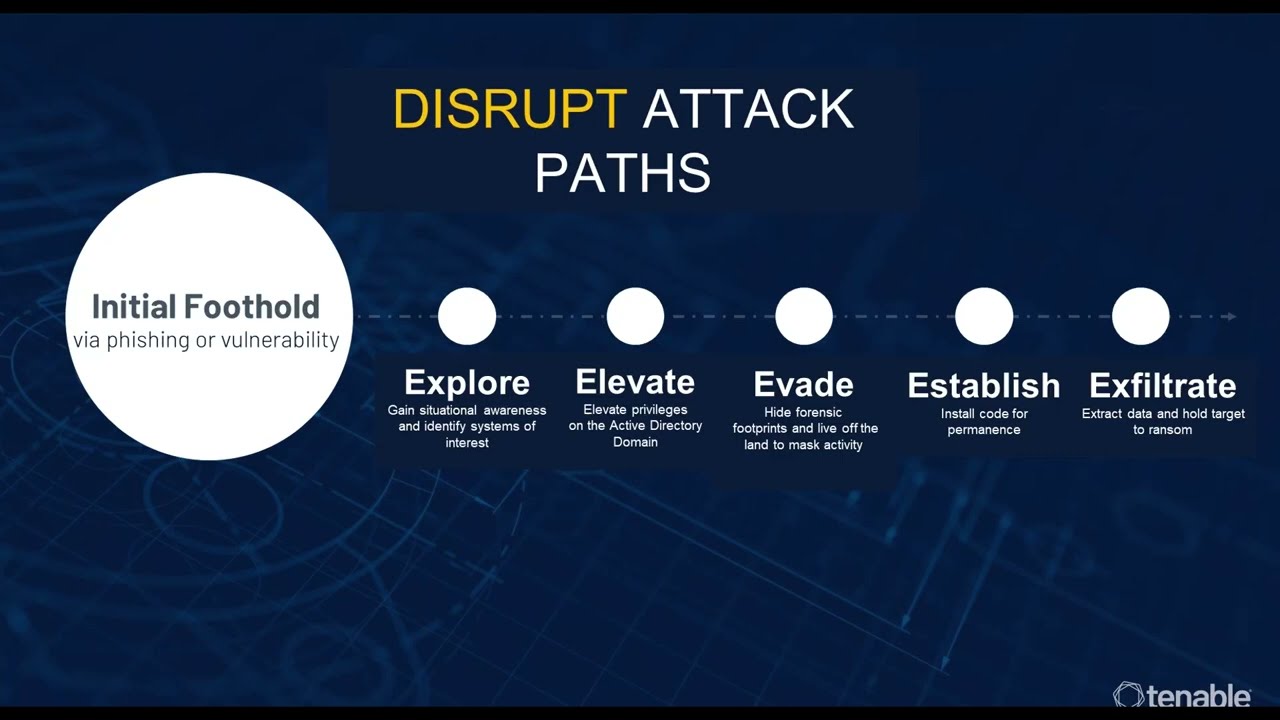 DISRUPT ATTACK PATHS

Initial Foothold
via phishing or vulnerability

Explore
Gain situational awareness and identify systems of interest

Elevate
Elevate privileges on the Active Directory Domain

Evade
Hide forensic footprints and live off the land to mask activity

Establish
Install code for permanence

Exfiltrate
Extract data and hold target to ransom

tenable